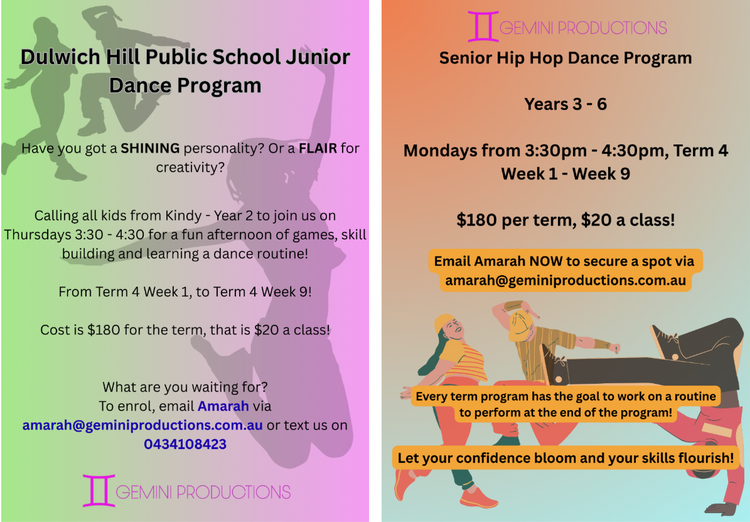 Dulwich Hill Public School Junior Dance Program

Have you got a SHINING personality? Or a FLAIR for creativity?

Calling all kids from Kindy - Year 2 to join us on Thursdays 3:30 - 4:30 for a fun afternoon of games, skill building and learning a dance routine!

From Term 4 Week 1, to Term 4 Week 9!

Cost is $180 for the term, that is $20 a class!

What are you waiting for?
To enrol, email Amarah via amarah@geminiproductions.com.au or text us on 0434108423

GEMINI PRODUCTIONS

GEMINI PRODUCTIONS

Senior Hip Hop Dance Program

Years 3 - 6

Mondays from 3:30pm - 4:30pm, Term 4
Week 1 - Week 9

$180 per term, $20 a class!

Email Amarah NOW to secure a spot via amarah@geminiproductions.com.au

Every term program has the goal to work on a routine to perform at the end of the program!

Let your confidence bloom and your skills flourish!